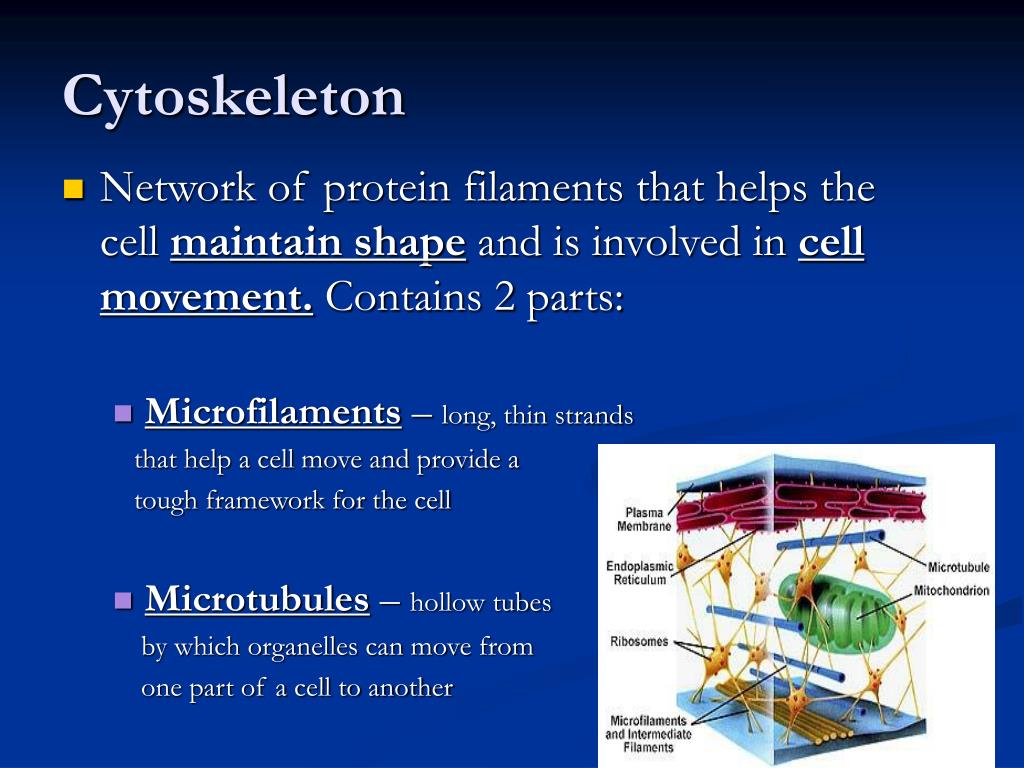 Cytoskeleton

Network of protein filaments that helps the cell maintain shape and is involved in cell movement. Contains 2 parts:

Microfilaments – long, thin strands that help a cell move and provide a tough framework for the cell

Microtubules – hollow tubes by which organelles can move from one part of a cell to another

Plasma Membrane
Endoplasmic Reticulum
Ribosomes
Microfilaments and Intermediate Filaments
Microtubule
Mitochondrion